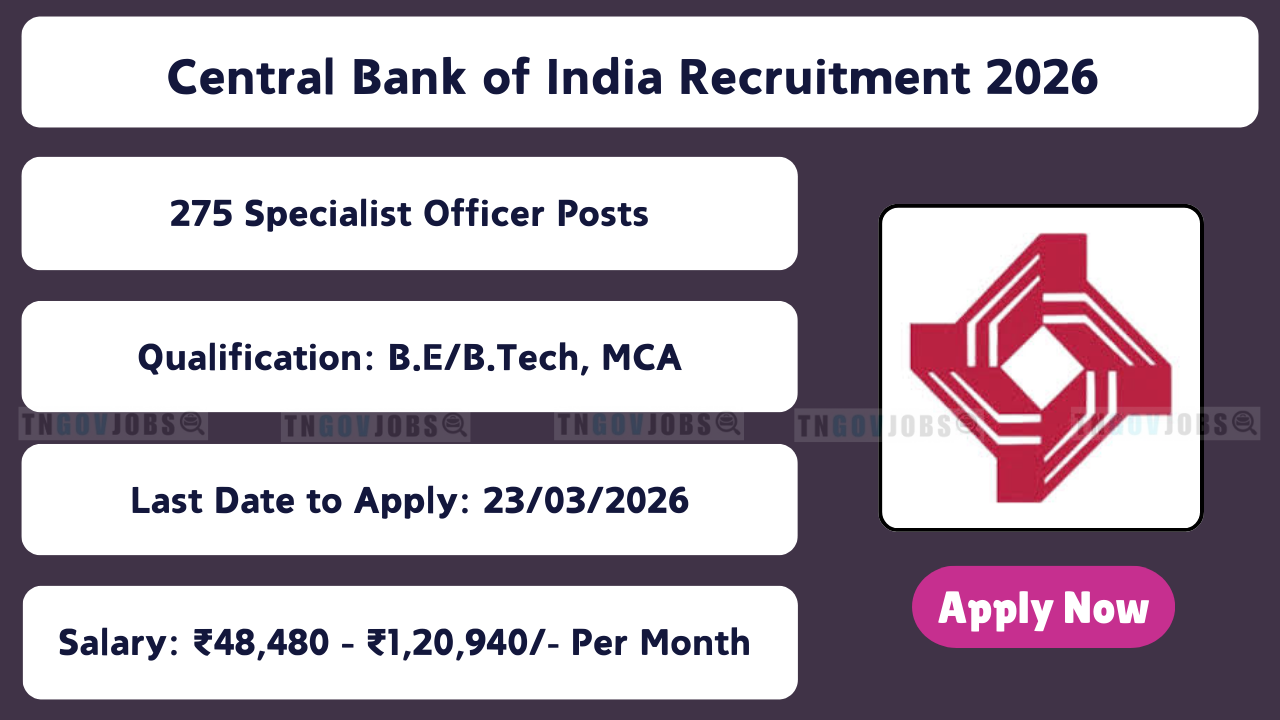 Central Bank of India Recruitment 2026

275 Specialist Officer Posts

Qualification: B.E/B.Tech, MCA

TNGOVJOBS TNGOVJOBS TNGOVJOBS TNGOVJOBS TNGOVJOBS

Last Date to Apply: 23/03/2026

Salary: ₹48,480 - ₹1,20,940/- Per Month

Apply Now